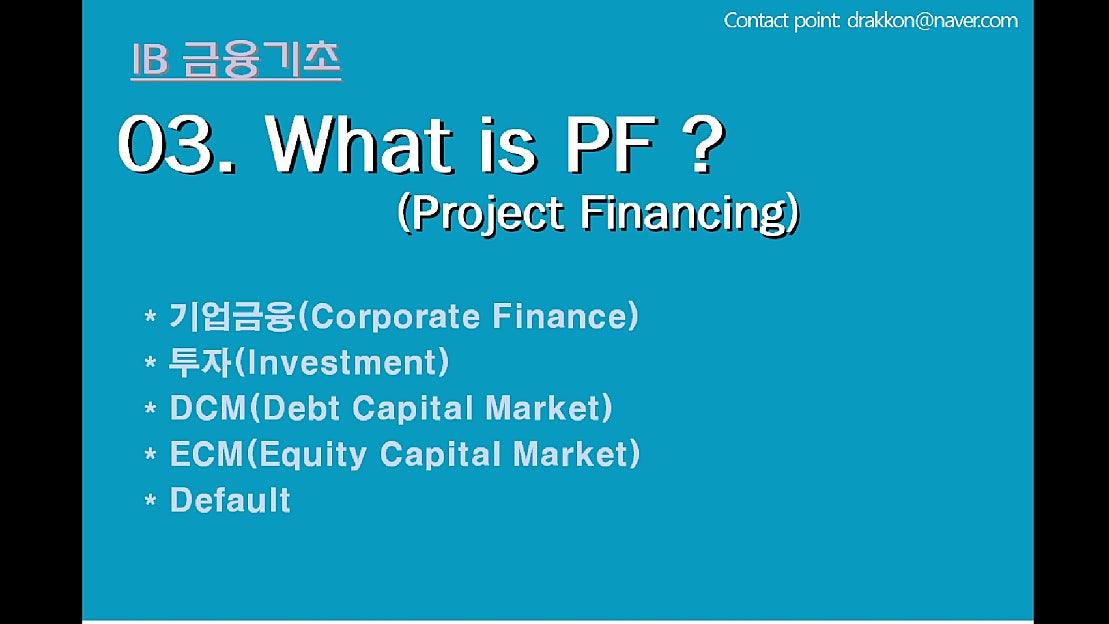 Contact point: drakkon@naver.com

IB 금융기초

03. What is PF ?
(Project Financing)

* 기업금융(Corporate Finance)
* 투자(Investment)
* DCM(Debt Capital Market)
* ECM(Equity Capital Market)
* Default